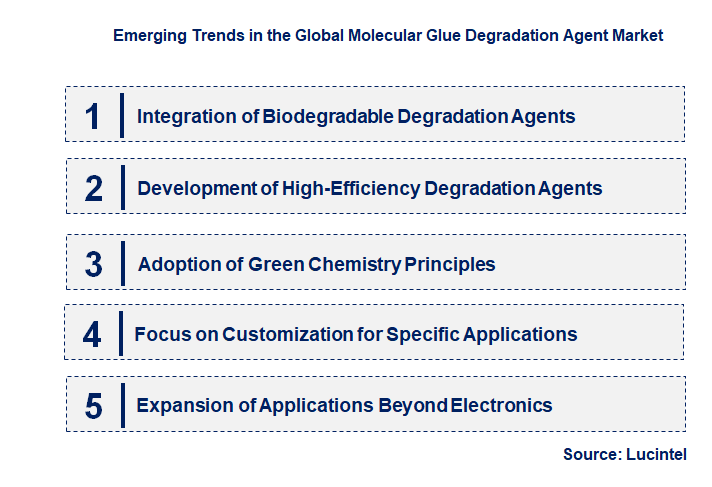 Emerging Trends in the Global Molecular Glue Degradation Agent Market

1 Integration of Biodegradable Degradation Agents

2 Development of High-Efficiency Degradation Agents

3 Adoption of Green Chemistry Principles

4 Focus on Customization for Specific Applications

5 Expansion of Applications Beyond Electronics

Source: Lucintel